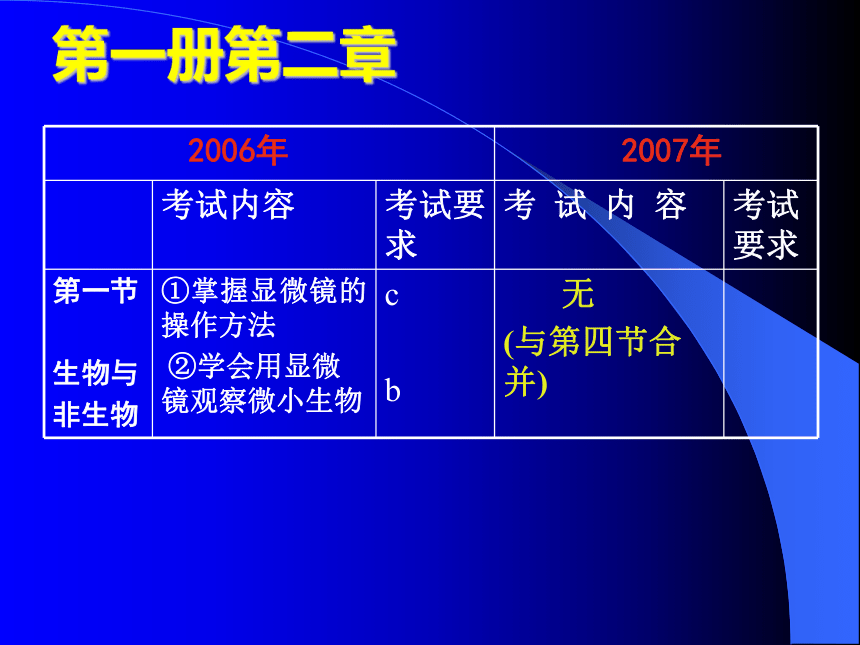 第一册第二章

| 2006年 | | | 2007年 | |
|---|---|---|---|---|
| | 考试内容 | 考试要求 | 考 试 内 容 | 考试要求 |
| 第一节 生物与非生物 | ①掌握显微镜的操作方法 ②学会用显微镜观察微小生物 | c b | 无 (与第四节合并) | |